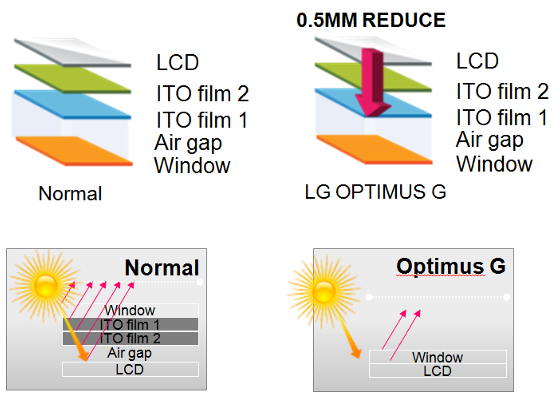 LCD
ITO film 2
ITO film 1
Air gap
Window

Normal

0.5MM REDUCE

LCD
ITO film 2
ITO film 1
Air gap
Window

LG OPTIMUS G

Normal

Window
ITO film 1
ITO film 2
Air gap
LCD

Optimus G

Window
LCD